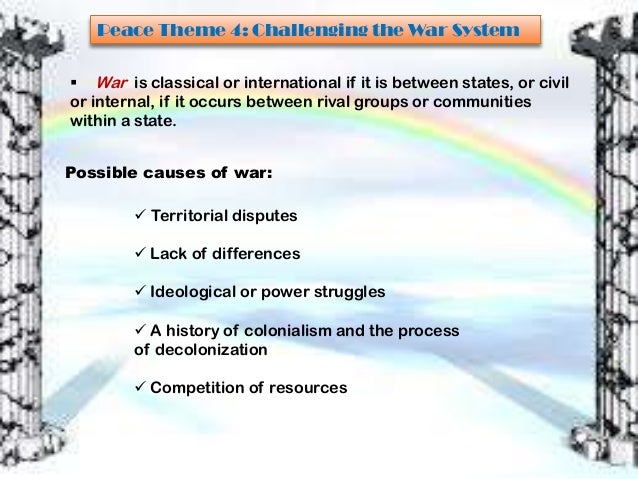 Peace Theme 4: Challenging the War System

▪ War is classical or international if it is between states, or civil or internal, if it occurs between rival groups or communities within a state.

Possible causes of war:

✓ Territorial disputes

✓ Lack of differences

✓ Ideological or power struggles

✓ A history of colonialism and the process of decolonization

✓ Competition of resources